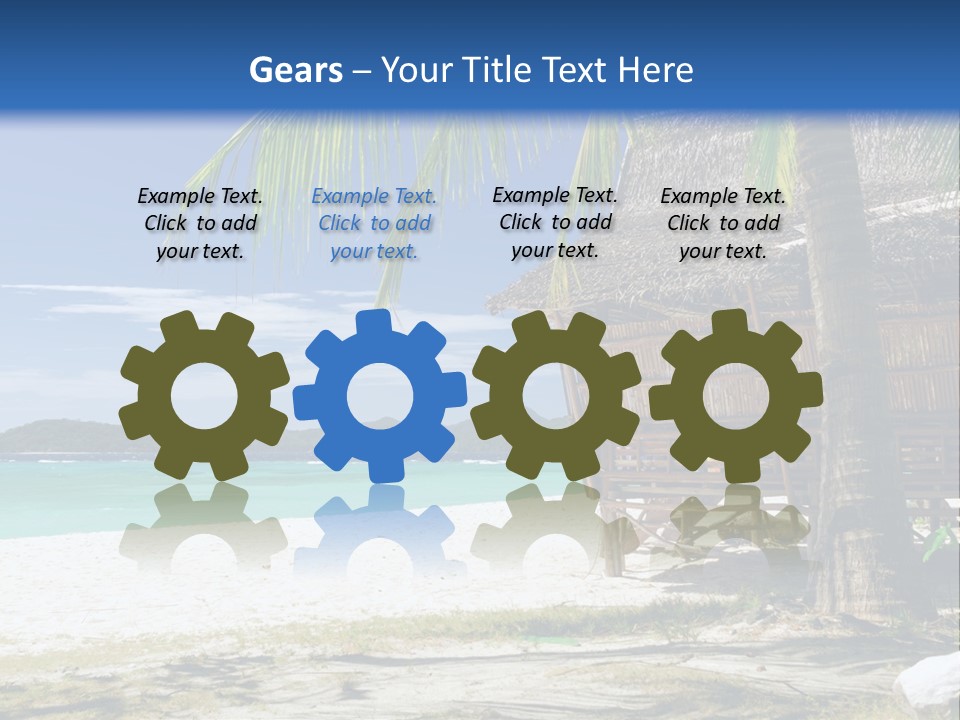 Gears – Your Title Text Here

Example Text. Click to add your text.

Example Text. Click to add your text.

Example Text. Click to add your text.

Example Text. Click to add your text.